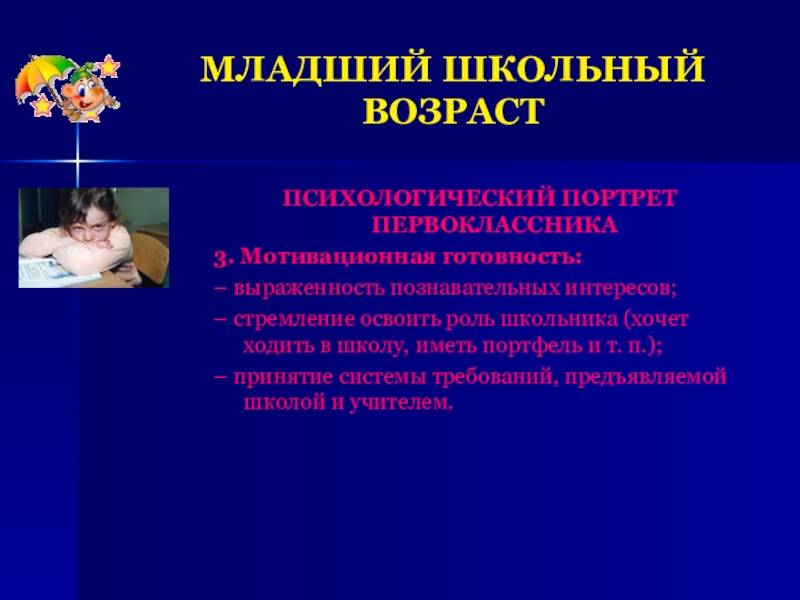 МЛАДШИЙ ШКОЛЬНЫЙ ВОЗРАСТ

ПСИХОЛОГИЧЕСКИЙ ПОРТРЕТ ПЕРВОКЛАССНИКА

3. Мотивационная готовность:

– выраженность познавательных интересов;

– стремление освоить роль школьника (хочет ходить в школу, иметь портфель и т. п.);

– принятие системы требований, предъявляемой школой и учителем.